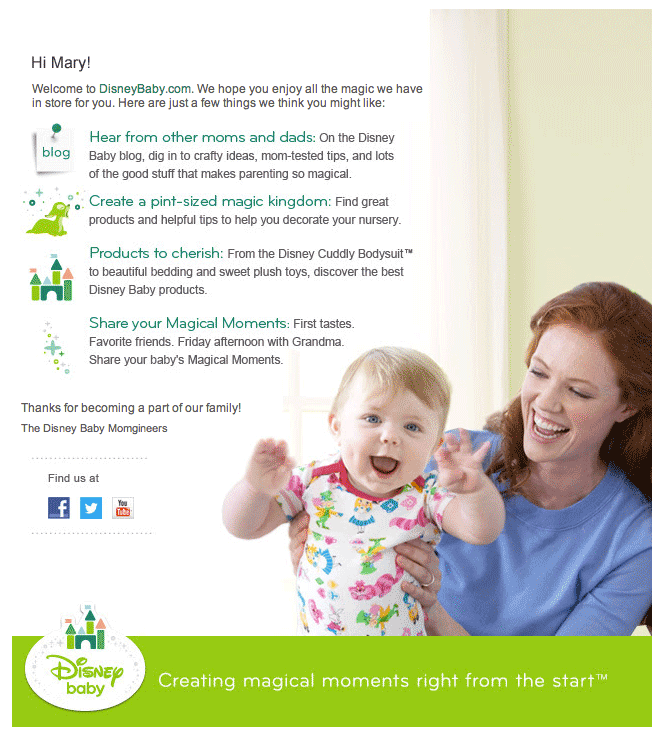 Hi Mary!

Welcome to DisneyBaby.com. We hope you enjoy all the magic we have in store for you. Here are just a few things we think you might like:

blog

Hear from other moms and dads: On the Disney Baby blog, dig in to crafty ideas, mom-tested tips, and lots of the good stuff that makes parenting so magical.

Create a pint-sized magic kingdom: Find great products and helpful tips to help you decorate your nursery.

Products to cherish: From the Disney Cuddly Bodysuit™ to beautiful bedding and sweet plush toys, discover the best Disney Baby products.

Share your Magical Moments: First tastes. Favorite friends. Friday afternoon with Grandma. Share your baby's Magical Moments.

Thanks for becoming a part of our family!

The Disney Baby Momgineers

Find us at

You Tube

Disney baby

Creating magical moments right from the start™